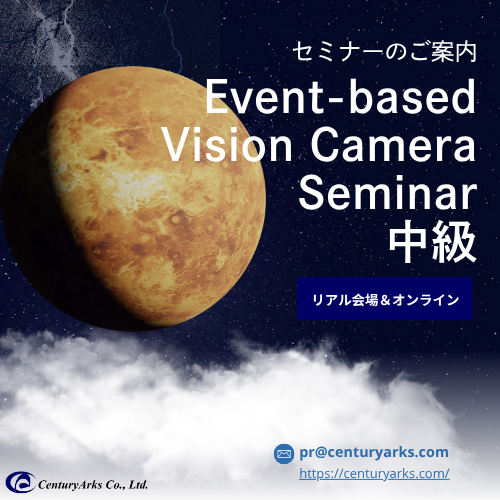 セミナーのご案内

Event-based Vision Camera Seminar 中級

リアル会場＆オンライン

pr@centuryarks.com
https://centuryarks.com/

CenturyArks Co., Ltd.